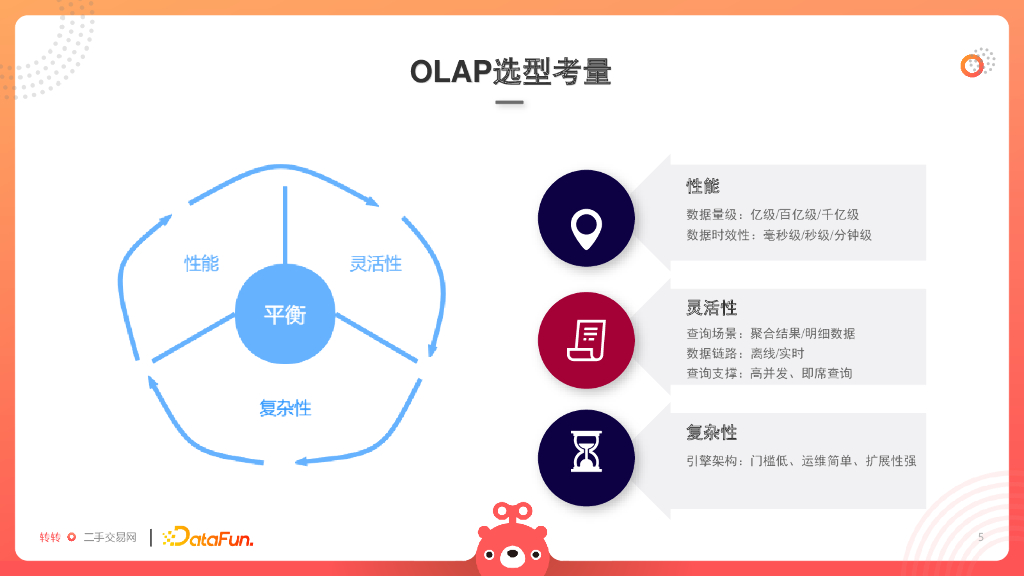 OLAP选型考量

性能
灵活性
平衡
复杂性

性能
数据量级：亿级/百亿级/千亿级
数据时效性：毫秒级/秒级/分钟级

灵活性
查询场景：聚合结果/明细数据
数据链路：离线/实时
查询支撑：高并发、即席查询

复杂性
引擎架构：门槛低、运维简单、扩展性强

转转 二手交易网 | DataFun.

5